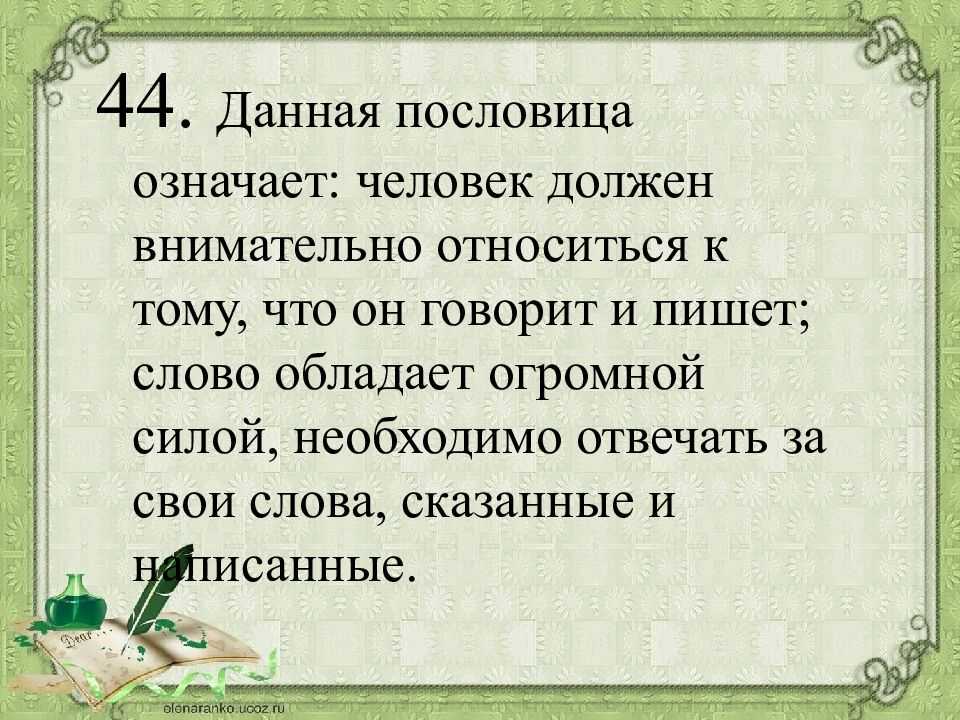 44. Данная пословица означает: человек должен внимательно относиться к тому, что он говорит и пишет; слово обладает огромной силой, необходимо отвечать за свои слова, сказанные и написанные.

elenaranko.ucoz.ru